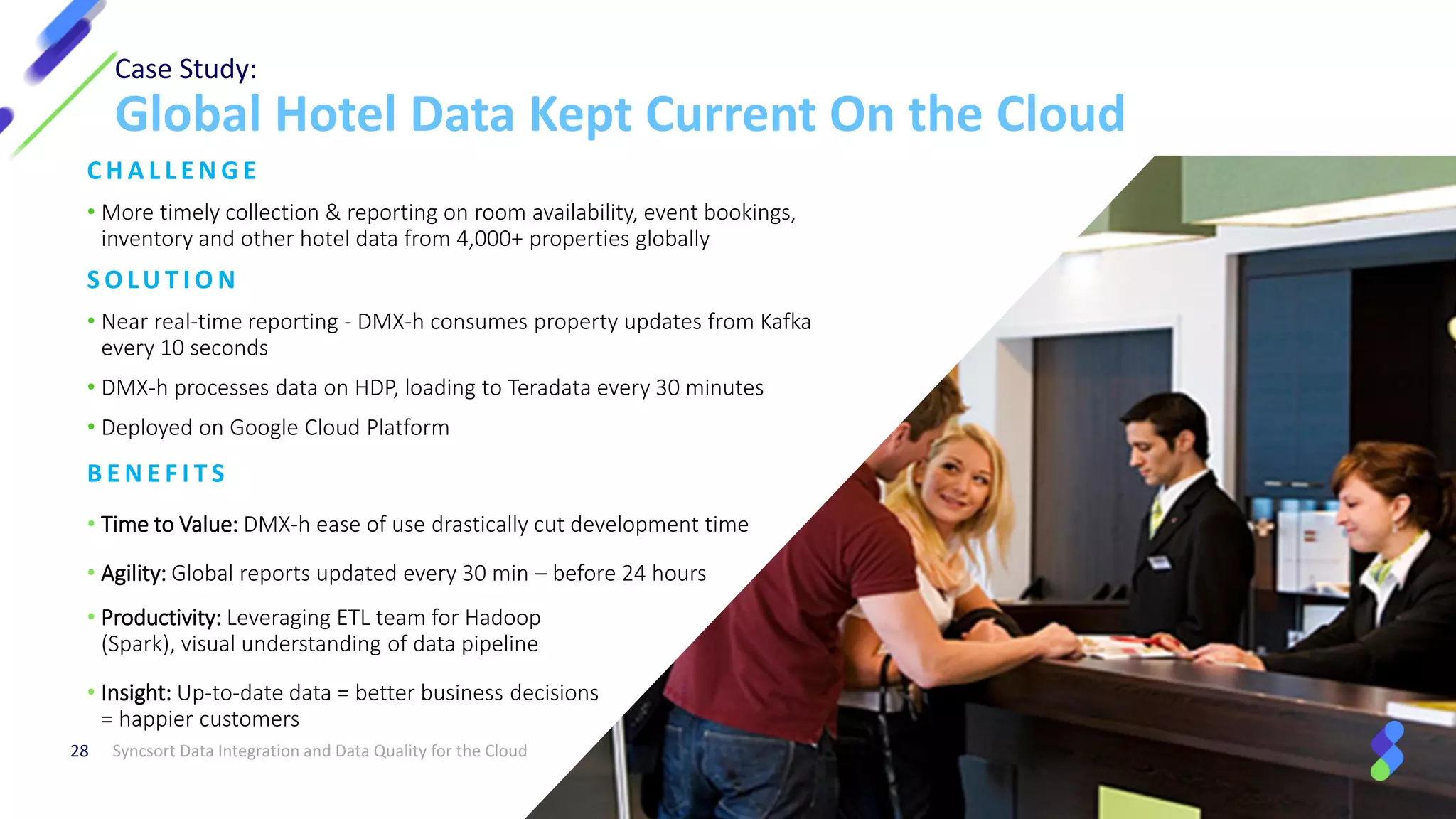 Case Study:
Global Hotel Data Kept Current On the Cloud

CHALLENGE

• More timely collection & reporting on room availability, event bookings, inventory and other hotel data from 4,000+ properties globally

SOLUTION

• Near real-time reporting - DMX-h consumes property updates from Kafka every 10 seconds

• DMX-h processes data on HDP, loading to Teradata every 30 minutes

• Deployed on Google Cloud Platform

BENEFITS

• Time to Value: DMX-h ease of use drastically cut development time

• Agility: Global reports updated every 30 min – before 24 hours

• Productivity: Leveraging ETL team for Hadoop (Spark), visual understanding of data pipeline

• Insight: Up-to-date data = better business decisions = happier customers

28 Syncsort Data Integration and Data Quality for the Cloud